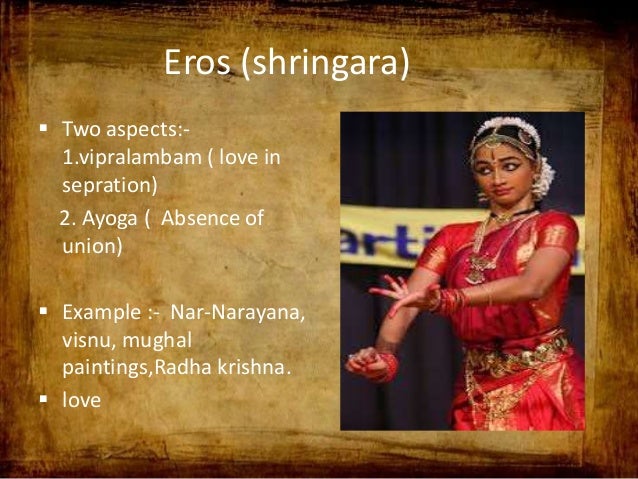 Eros (shringara)

▪ Two aspects:- 1.vipralambam ( love in sepration)
2. Ayoga ( Absence of union)

▪ Example :- Nar-Narayana, visnu, mughal paintings,Radha krishna.
▪ love

arti